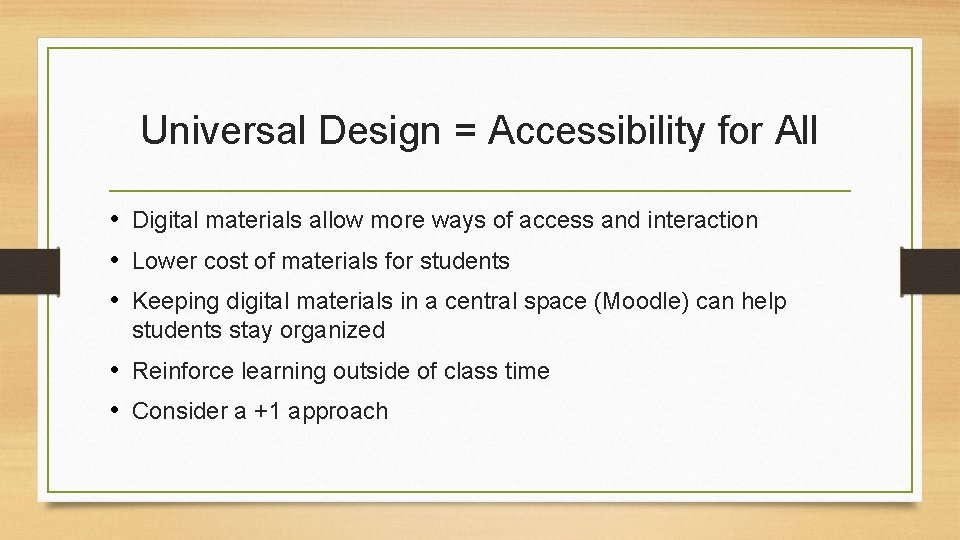 Universal Design = Accessibility for All

• Digital materials allow more ways of access and interaction
• Lower cost of materials for students
• Keeping digital materials in a central space (Moodle) can help students stay organized
• Reinforce learning outside of class time
• Consider a +1 approach